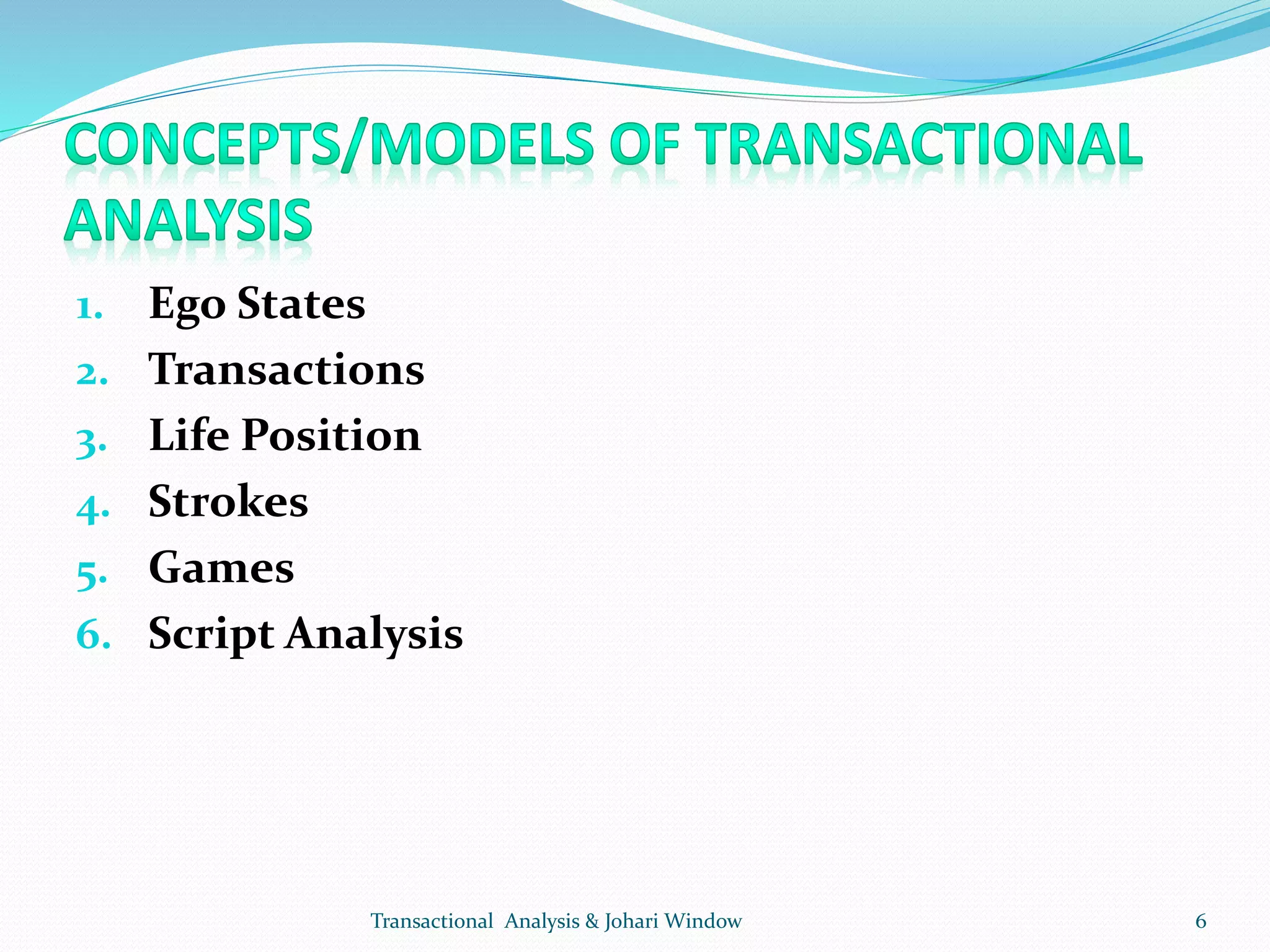 CONCEPTS/MODELS OF TRANSACTIONAL ANALYSIS

1. Ego States
2. Transactions
3. Life Position
4. Strokes
5. Games
6. Script Analysis

Transactional Analysis & Johari Window

6